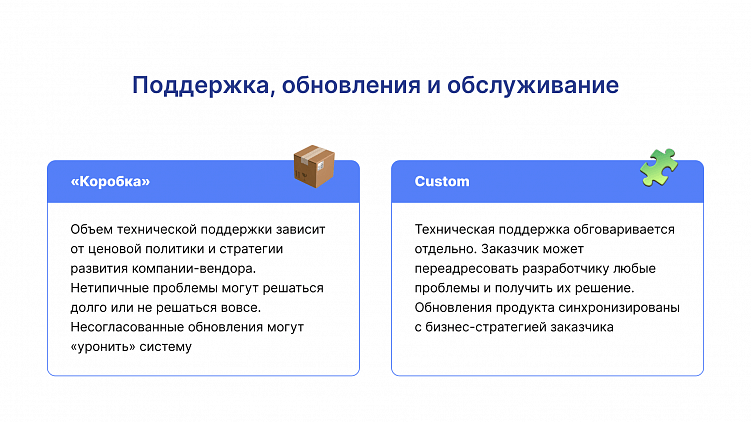 Поддержка, обновления и обслуживание

«Коробка»

Объем технической поддержки зависит от ценовой политики и стратегии развития компании-вендора. Нетипичные проблемы могут решаться долго или не решаться вовсе. Несогласованные обновления могут «уронить» систему

Custom

Техническая поддержка обговаривается отдельно. Заказчик может переадресовать разработчику любые проблемы и получить их решение. Обновления продукта синхронизированы с бизнес-стратегией заказчика